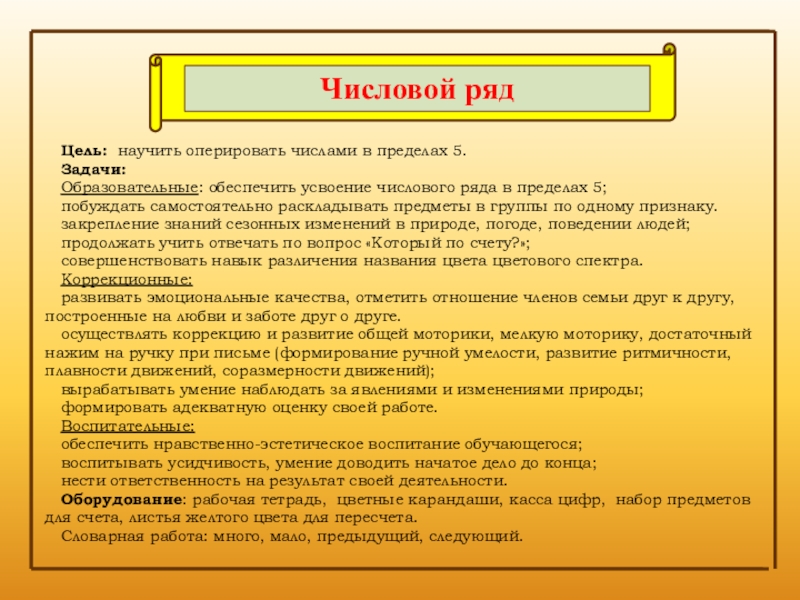 Числовой ряд

Цель: научить оперировать числами в пределах 5.
Задачи:
Образовательные: обеспечить усвоение числового ряда в пределах 5;
побуждать самостоятельно раскладывать предметы в группы по одному признаку.
закрепление знаний сезонных изменений в природе, погоде, поведении людей;
продолжать учить отвечать по вопрос «Который по счету?»;
совершенствовать навык различения названия цвета цветового спектра.
Коррекционные:
развивать эмоциональные качества, отметить отношение членов семьи друг к другу, построенные на любви и заботе друг о друге.
осуществлять коррекцию и развитие общей моторики, мелкую моторику, достаточный нажим на ручку при письме (формирование ручной умелости, развитие ритмичности, плавности движений, соразмерности движений);
вырабатывать умение наблюдать за явлениями и изменениями природы;
формировать адекватную оценку своей работе.
Воспитательные:
обеспечить нравственно-эстетическое воспитание обучающегося;
воспитывать усидчивость, умение доводить начатое дело до конца;
нести ответственность на результат своей деятельности.
Оборудование: рабочая тетрадь, цветные карандаши, касса цифр, набор предметов для счета, листья желтого цвета для пересчета.
Словарная работа: много, мало, предыдущий, следующий.